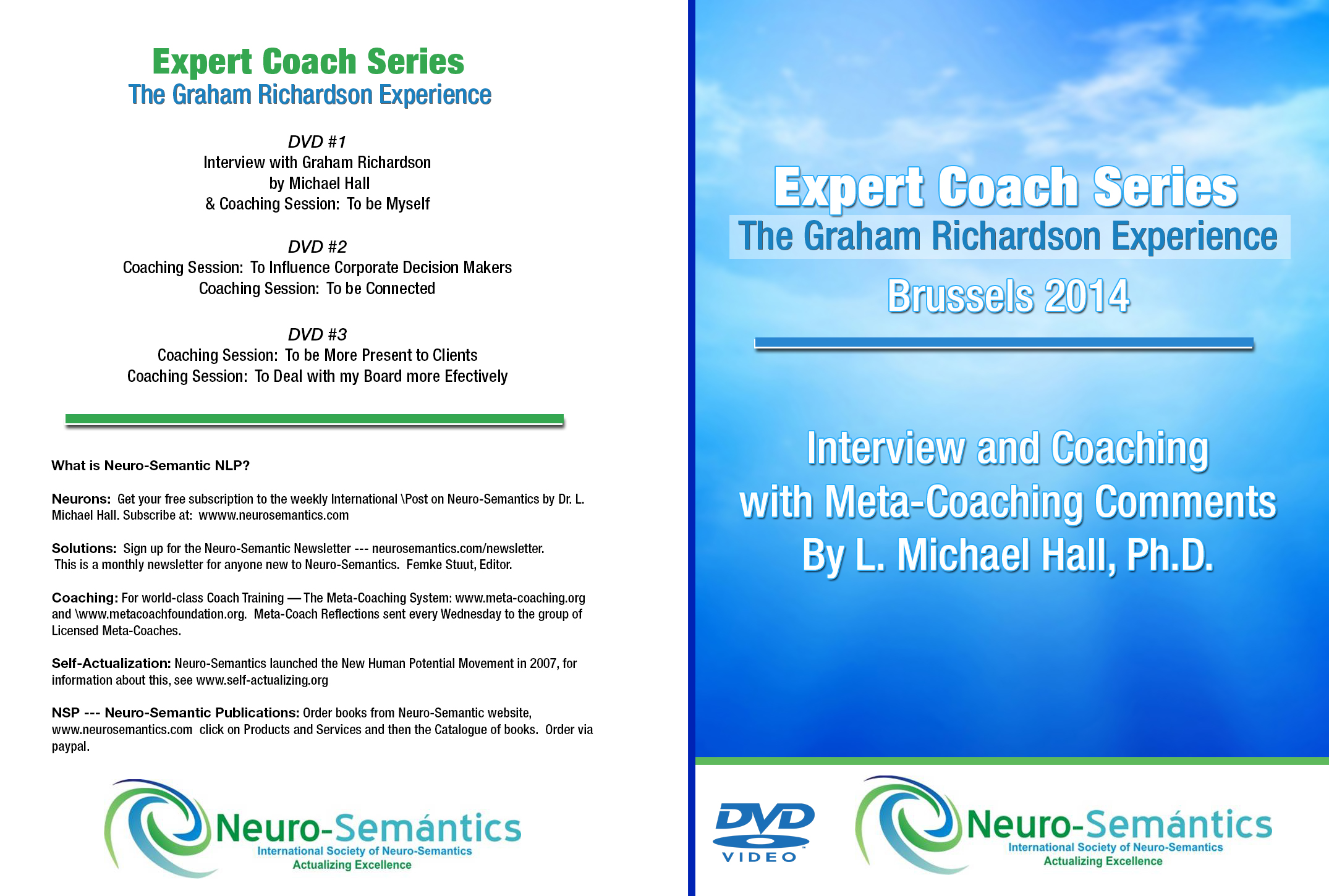 Expert Coach Series
The Graham Richardson Experience

DVD #1
Interview with Graham Richardson
by Michael Hall
& Coaching Session: To be Myself

DVD #2
Coaching Session: To Influence Corporate Decision Makers
Coaching Session: To be Connected

DVD #3
Coaching Session: To be More Present to Clients
Coaching Session: To Deal with my Board more Efectively

What is Neuro-Semantic NLP?

Neurons: Get your free subscription to the weekly International \Post on Neuro-Semantics by Dr. L. Michael Hall. Subscribe at: wwww.neurosemantics.com

Solutions: Sign up for the Neuro-Semantic Newsletter --- neurosemantics.com/newsletter. This is a monthly newsletter for anyone new to Neuro-Semantics. Femke Stuut, Editor.

Coaching: For world-class Coach Training — The Meta-Coaching System: www.meta-coaching.org and \www.metacoachfoundation.org. Meta-Coach Reflections sent every Wednesday to the group of Licensed Meta-Coaches.

Self-Actualization: Neuro-Semantics launched the New Human Potential Movement in 2007, for information about this, see www.self-actualizing.org

NSP --- Neuro-Semantic Publications: Order books from Neuro-Semantic website, www.neurosemantics.com click on Products and Services and then the Catalogue of books. Order via paypal.

Neuro-Semántics
International Society of Neuro-Semantics
Actualizing Excellence

Expert Coach Series
The Graham Richardson Experience
Brussels 2014

Interview and Coaching with Meta-Coaching Comments By L. Michael Hall, Ph.D.

DVD VIDEO

Neuro-Semántics
International Society of Neuro-Semantics
Actualizing Excellence